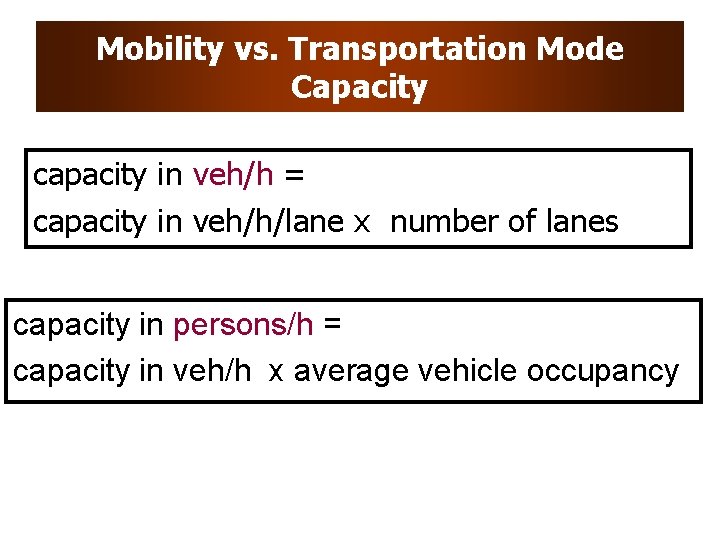 Mobility vs. Transportation Mode Capacity

capacity in veh/h =
capacity in veh/h/lane x number of lanes

capacity in persons/h =
capacity in veh/h x average vehicle occupancy